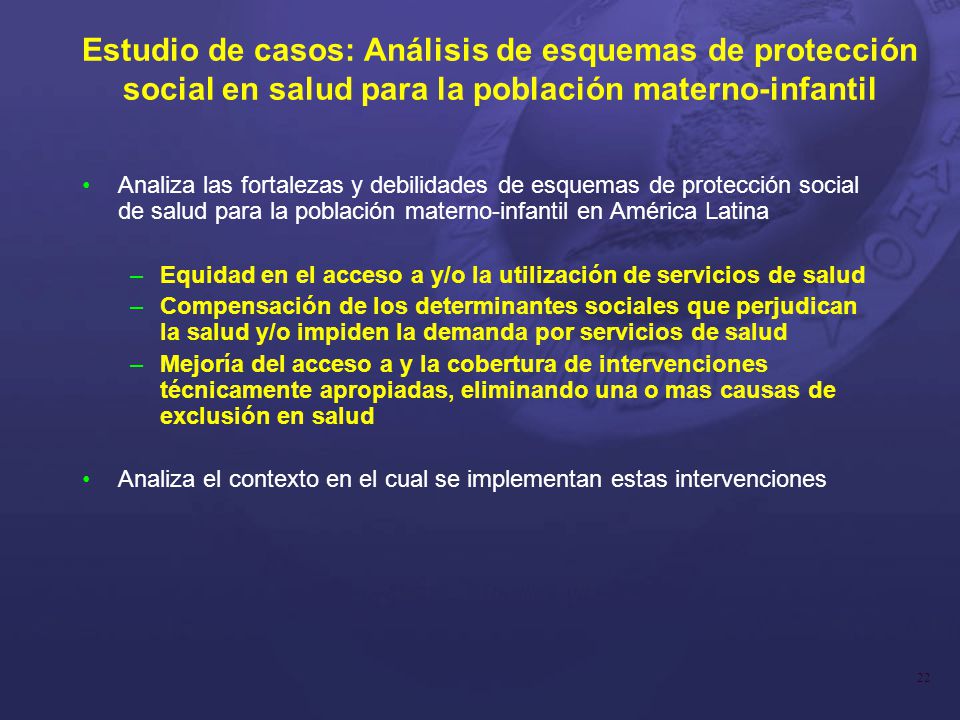 Estudio de casos: Análisis de esquemas de protección social en salud para la población materno-infantil

• Analiza las fortalezas y debilidades de esquemas de protección social de salud para la población materno-infantil en América Latina

– Equidad en el acceso a y/o la utilización de servicios de salud
– Compensación de los determinantes sociales que perjudican la salud y/o impiden la demanda por servicios de salud
– Mejoría del acceso a y la cobertura de intervenciones técnicamente apropiadas, eliminando una o mas causas de exclusión en salud

• Analiza el contexto en el cual se implementan estas intervenciones

22